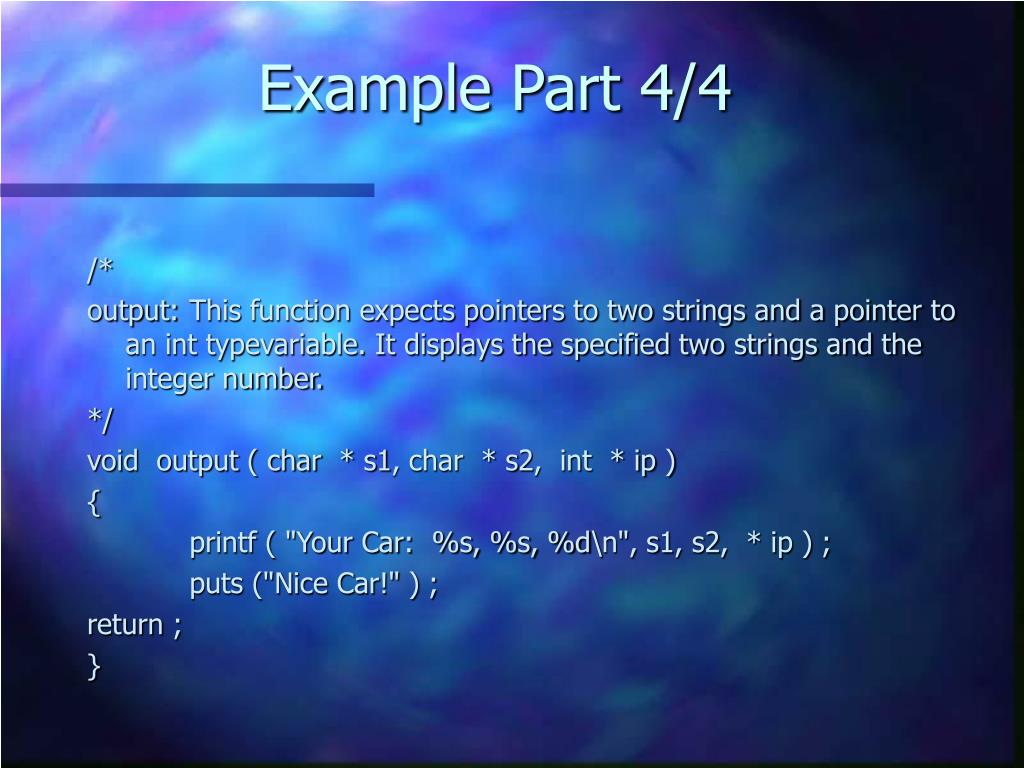 Example Part 4/4

/*

output: This function expects pointers to two strings and a pointer to an int typevariable. It displays the specified two strings and the integer number.

*/

void output ( char * s1, char * s2, int * ip )

{

printf ( "Your Car: %s, %s, %d\n", s1, s2, * ip ) ;

puts ("Nice Car!" ) ;

return ;

}